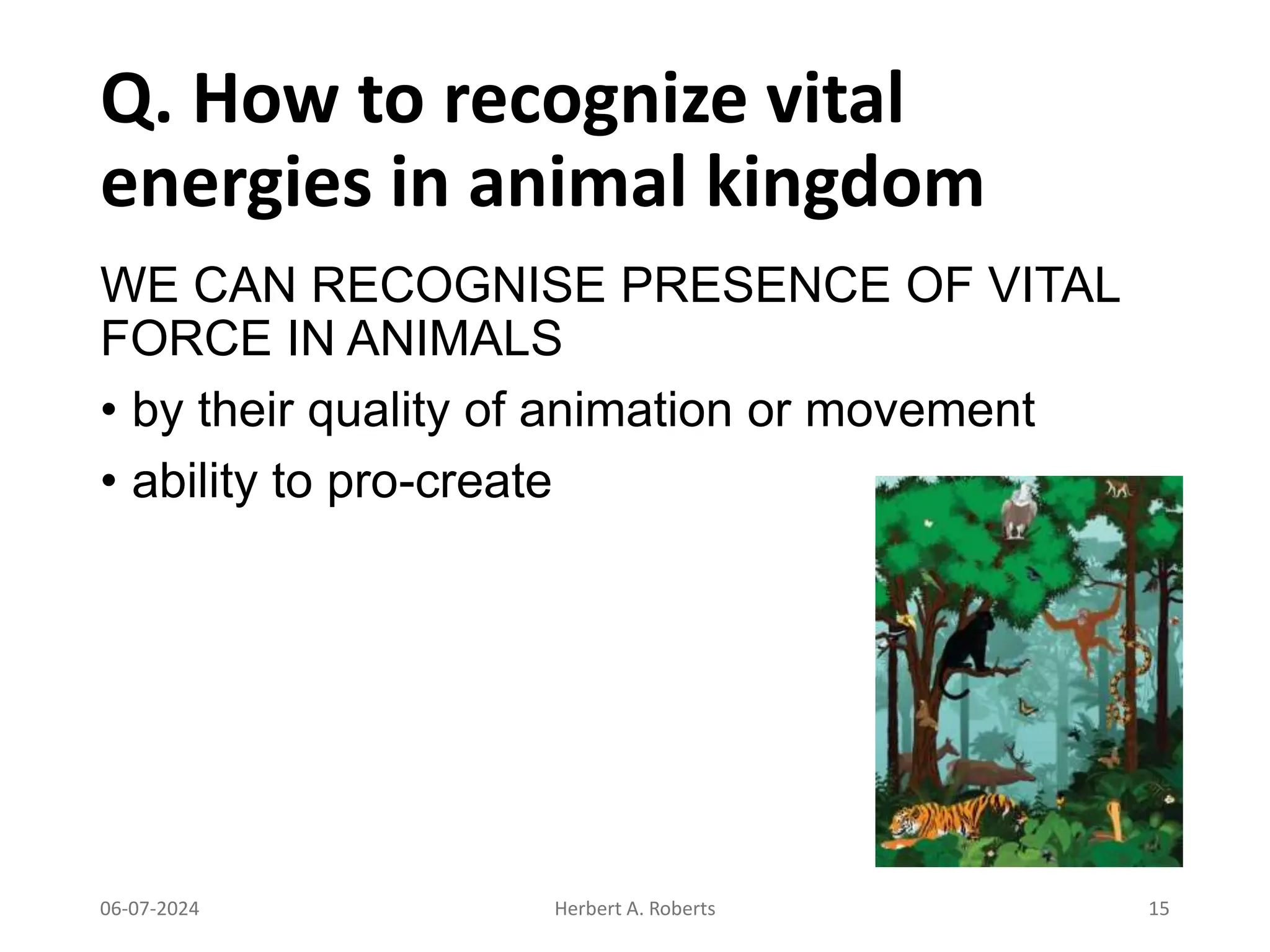 Q. How to recognize vital energies in animal kingdom

WE CAN RECOGNISE PRESENCE OF VITAL FORCE IN ANIMALS

• by their quality of animation or movement
• ability to pro-create

06-07-2024 Herbert A. Roberts 15